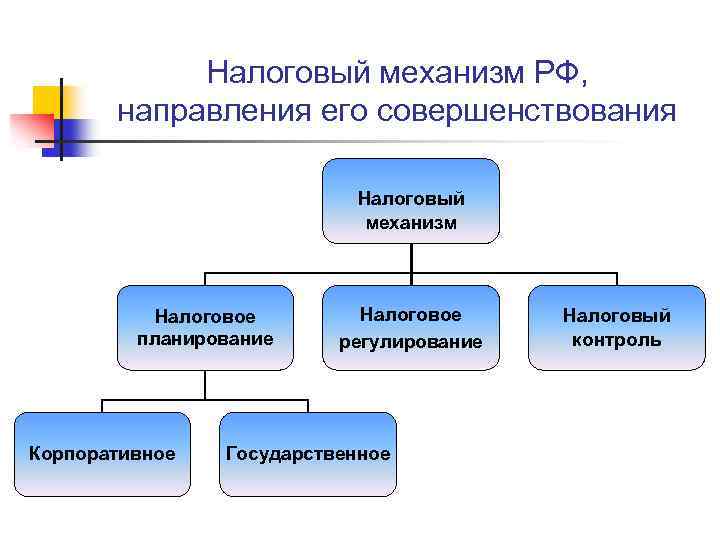 Налоговый механизм РФ, направления его совершенствования

Налоговый механизм

Налоговое планирование

Налоговое регулирование

Налоговый контроль

Корпоративное

Государственное